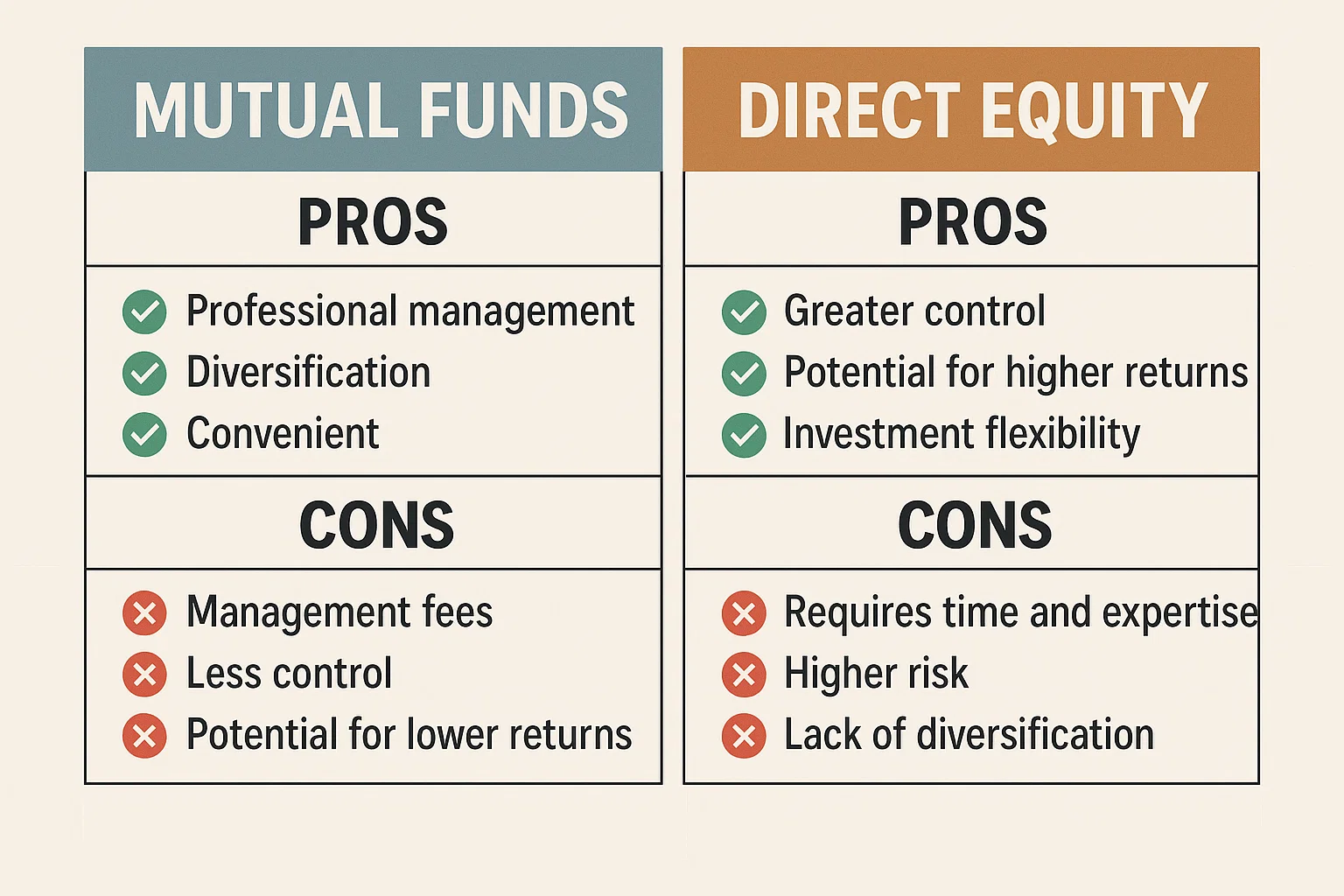 MUTUAL FUNDS

PROS

Professional management
Diversification
Convenient

CONS

Management fees
Less control
Potential for lower returns

DIRECT EQUITY

PROS

Greater control
Potential for higher returns
Investment flexibility

CONS

Requires time and expertise
Higher risk
Lack of diversification